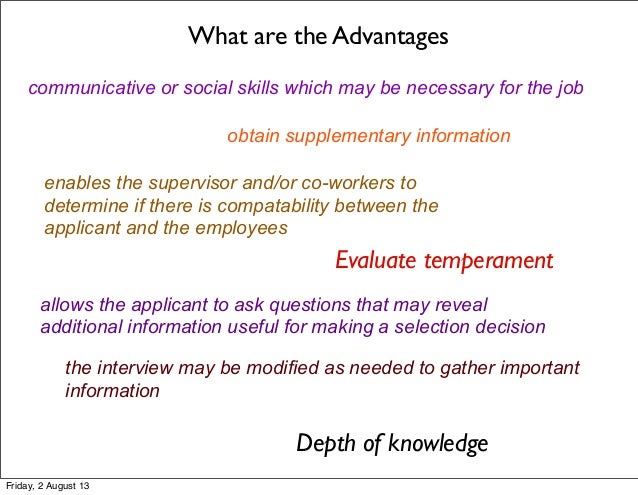 What are the Advantages

communicative or social skills which may be necessary for the job

obtain supplementary information

enables the supervisor and/or co-workers to determine if there is compatability between the applicant and the employees

Evaluate temperament

allows the applicant to ask questions that may reveal additional information useful for making a selection decision

the interview may be modified as needed to gather important information

Depth of knowledge

Friday, 2 August 13